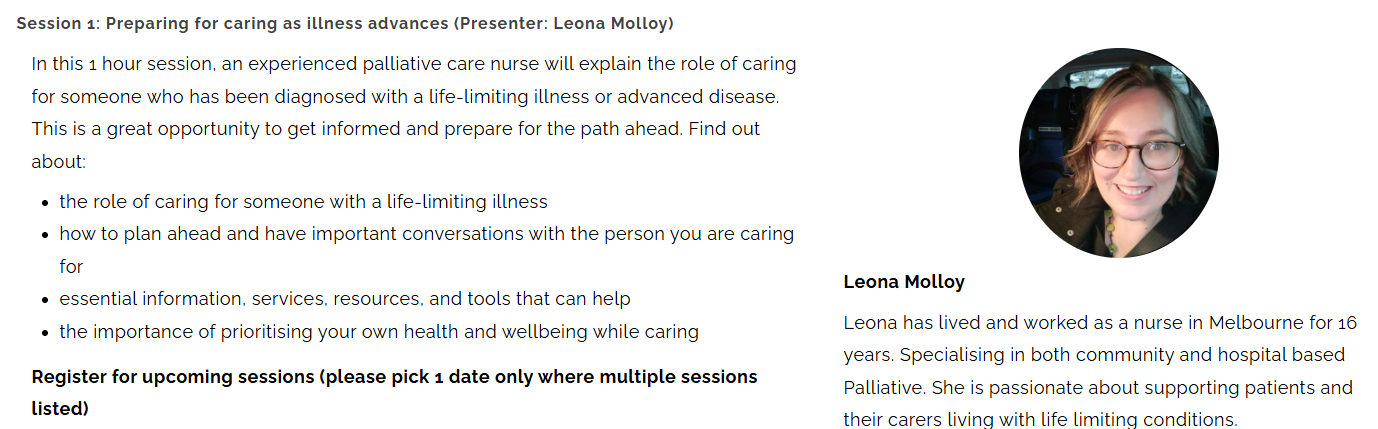 Session 1: Preparing for caring as illness advances (Presenter: Leona Molloy)

In this 1 hour session, an experienced palliative care nurse will explain the role of caring for someone who has been diagnosed with a life-limiting illness or advanced disease. This is a great opportunity to get informed and prepare for the path ahead. Find out about:

- the role of caring for someone with a life-limiting illness
- how to plan ahead and have important conversations with the person you are caring for
- essential information, services, resources, and tools that can help
- the importance of prioritising your own health and wellbeing while caring

Register for upcoming sessions (please pick 1 date only where multiple sessions listed)

Leona Molloy

Leona has lived and worked as a nurse in Melbourne for 16 years. Specialising in both community and hospital based Palliative. She is passionate about supporting patients and their carers living with life limiting conditions.